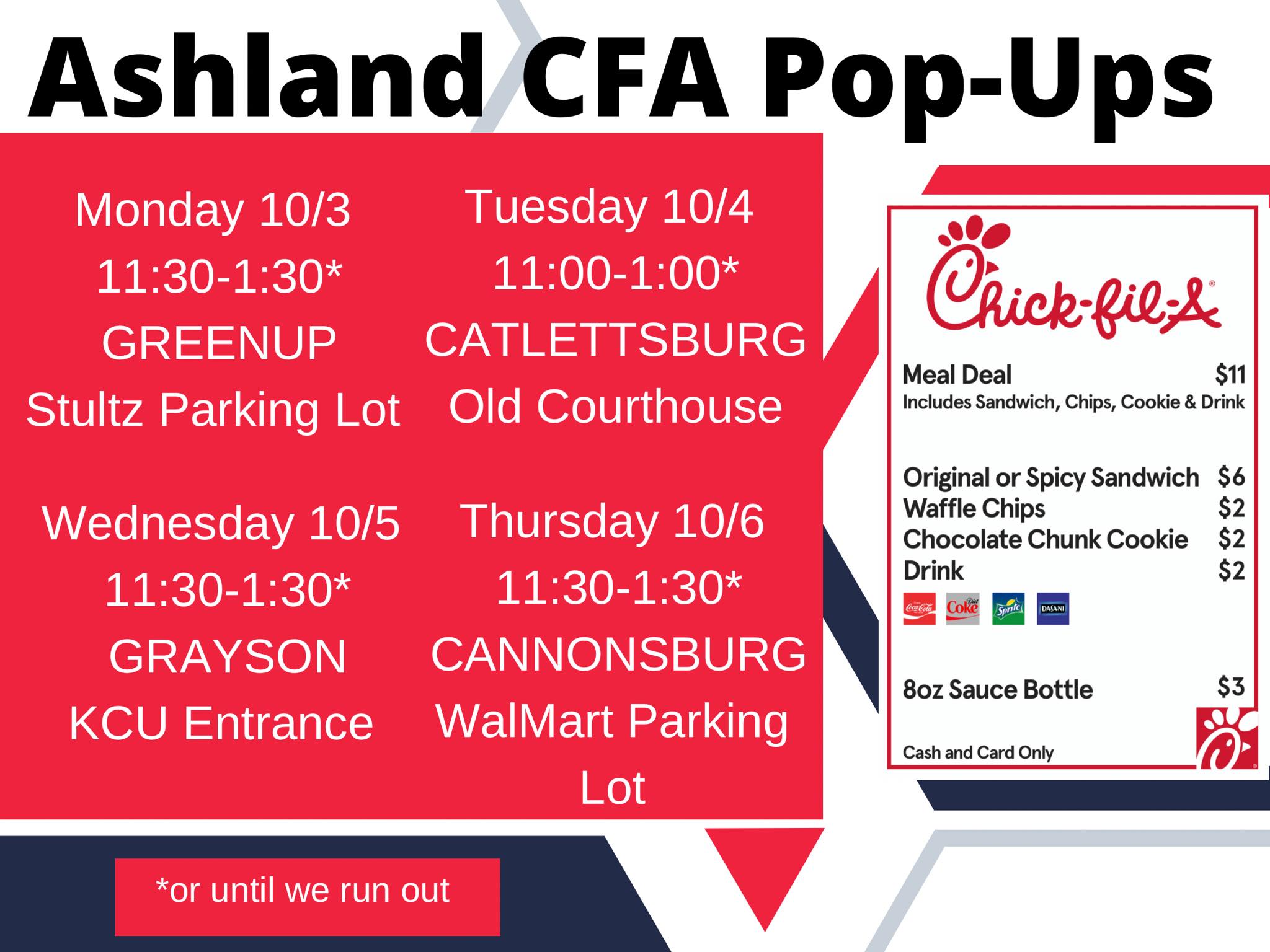 Ashland CFA Pop-Ups

Monday 10/3
11:30-1:30*
GREENUP
Stultz Parking Lot

Tuesday 10/4
11:00-1:00*
CATLETTSBURG
Old Courthouse

Wednesday 10/5
11:30-1:30*
GRAYSON
KCU Entrance

Thursday 10/6
11:30-1:30*
CANNONSBURG
WalMart Parking Lot

*or until we run out

Chick-fil-A

Meal Deal $11
Includes Sandwich, Chips, Cookie & Drink

Original or Spicy Sandwich $6
Waffle Chips $2
Chocolate Chunk Cookie $2
Drink $2

Coca-Cola Diet Coke Sprite DASANI

8oz Sauce Bottle $3

Cash and Card Only